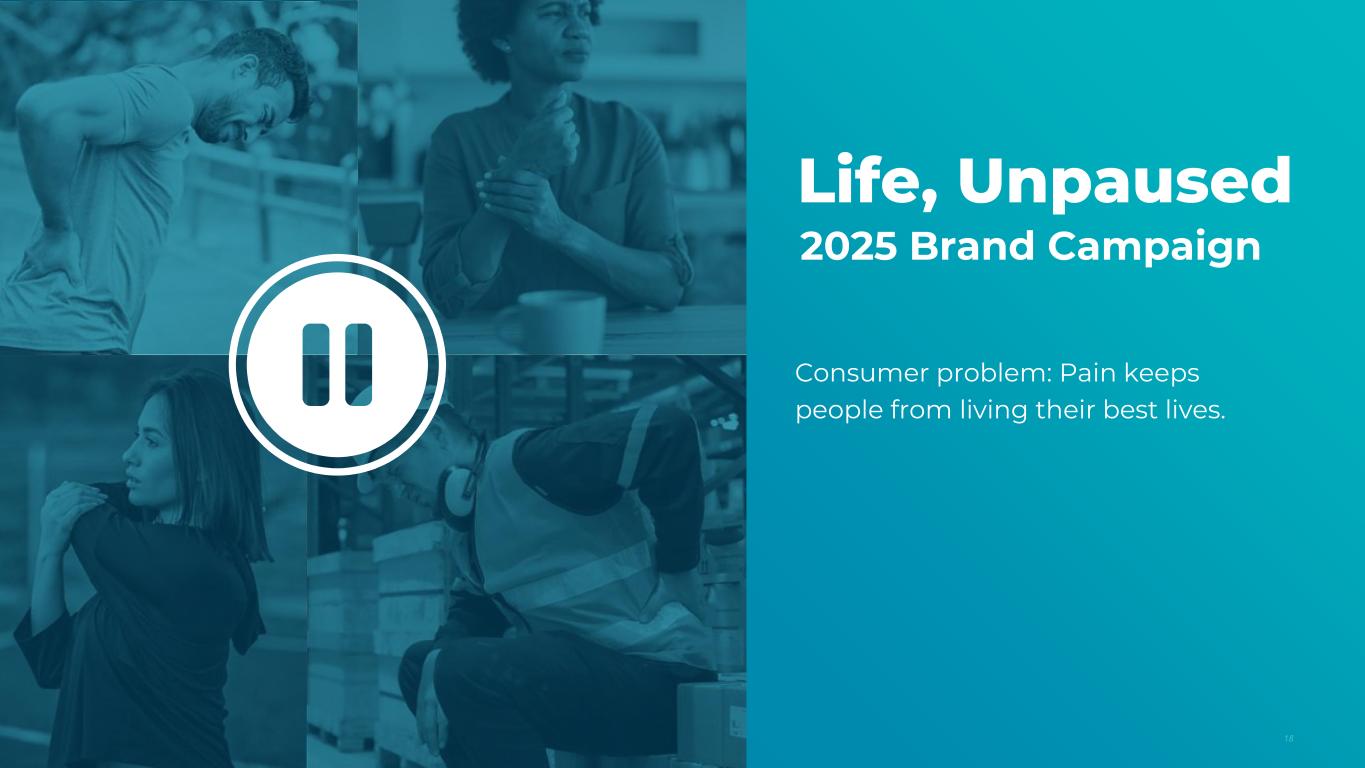 Life, Unpaused
2025 Brand Campaign

Consumer problem: Pain keeps people from living their best lives.

18